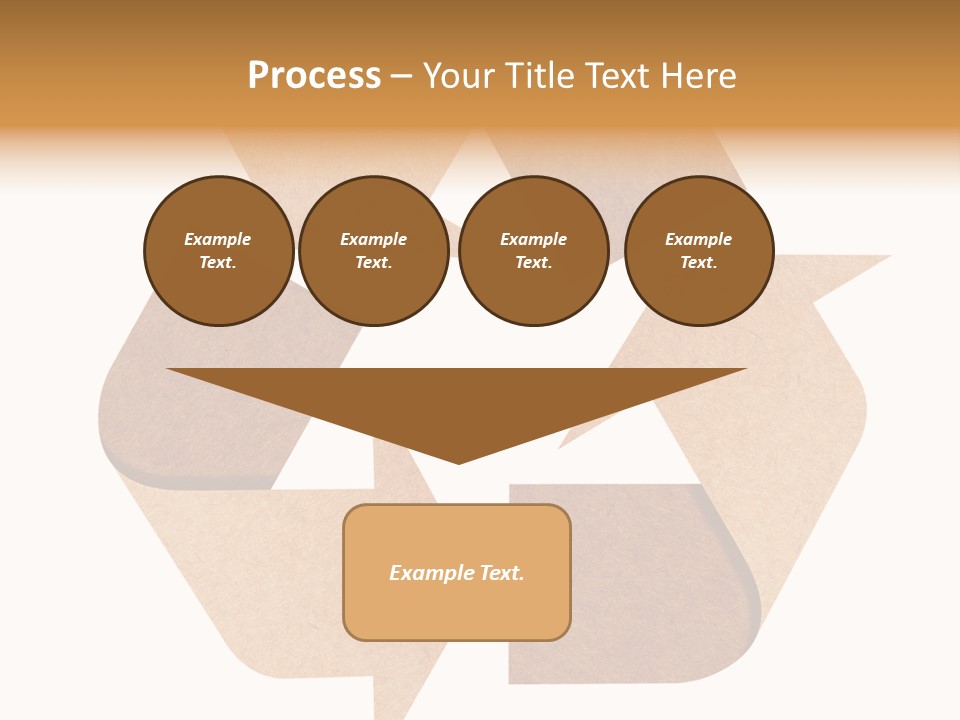 Process – Your Title Text Here

Example Text.

Example Text.

Example Text.

Example Text.

Example Text.